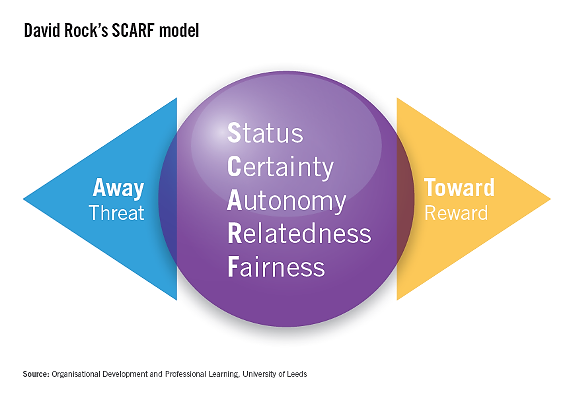 David Rock's SCARF model

Away
Threat

Status
Certainty
Autonomy
Relatedness
Fairness

Toward
Reward

Source: Organisational Development and Professional Learning, University of Leeds